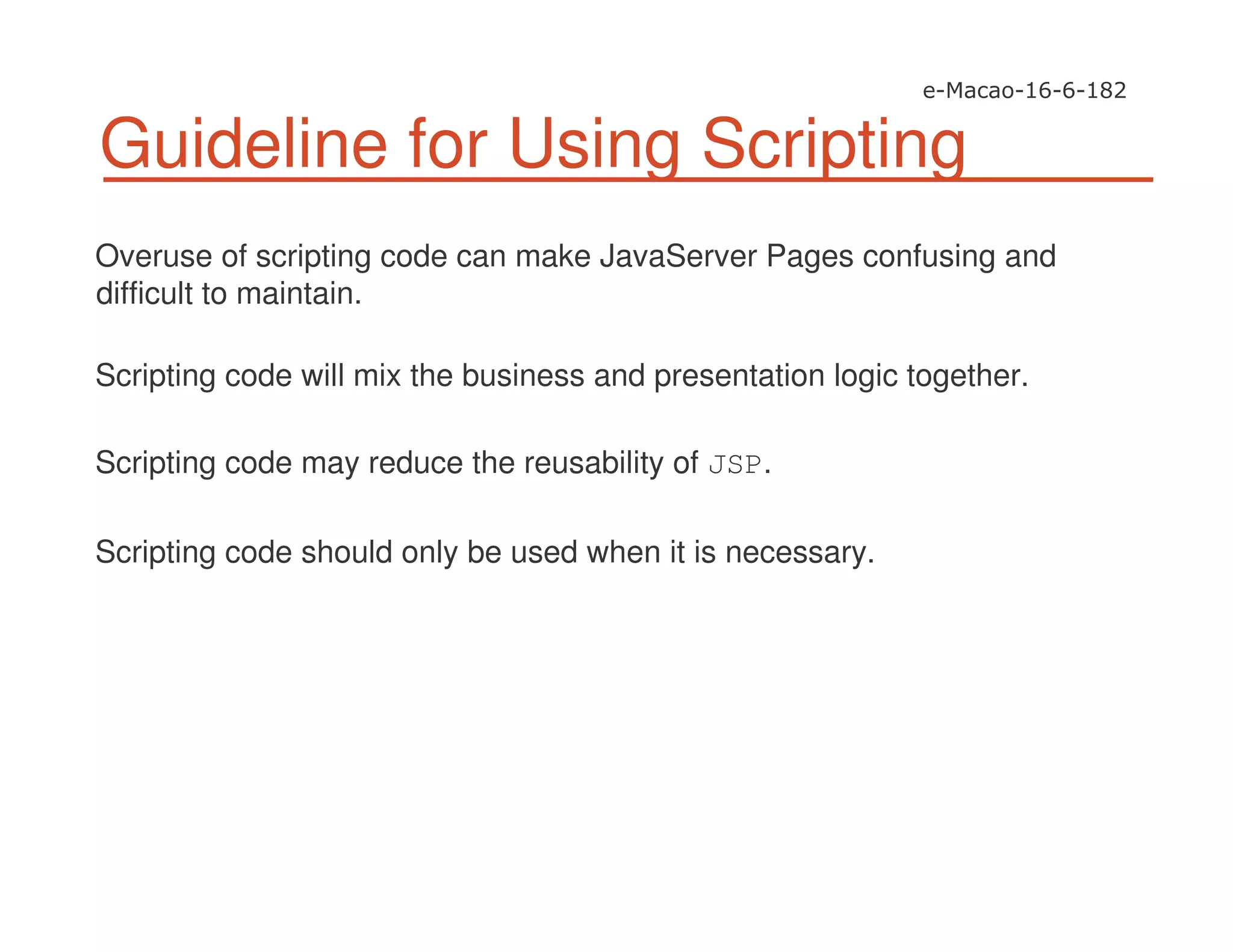 e-Macao-16-6-182

Guideline for Using Scripting

Overuse of scripting code can make JavaServer Pages confusing and difficult to maintain.

Scripting code will mix the business and presentation logic together.

Scripting code may reduce the reusability of JSP.

Scripting code should only be used when it is necessary.